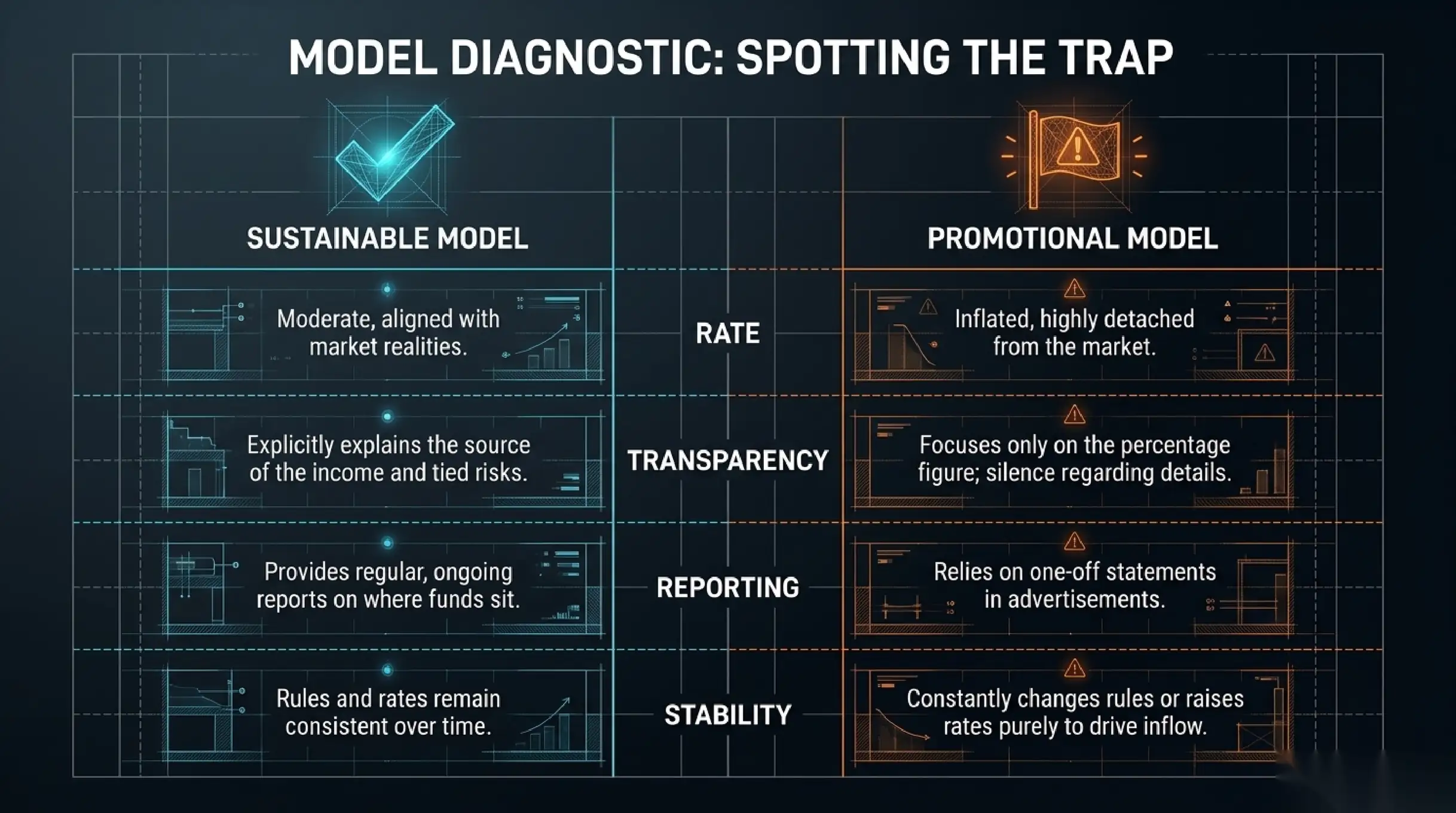 MODEL DIAGNOSTIC: SPOTTING THE TRAP

| SUSTAINABLE MODEL | | PROMOTIONAL MODEL |
|---|---|---|
| Moderate, aligned with market realities. | RATE | Inflated, highly detached from the market. |
| Explicitly explains the source of the income and tied risks. | TRANSPARENCY | Focuses only on the percentage figure; silence regarding details. |
| Provides regular, ongoing reports on where funds sit. | REPORTING | Relies on one-off statements in advertisements. |
| Rules and rates remain consistent over time. | STABILITY | Constantly changes rules or raises rates purely to drive inflow. |